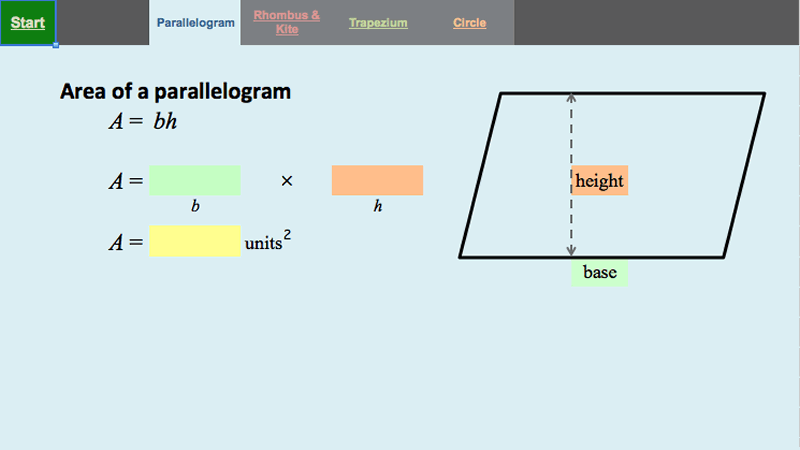 Start

Parallelogram

Rhombus & Kite

Trapezium

Circle

Area of a parallelogram

$A = bh$

$A =$ $\times$

$b$ $h$

$A =$ units$^2$

height

base